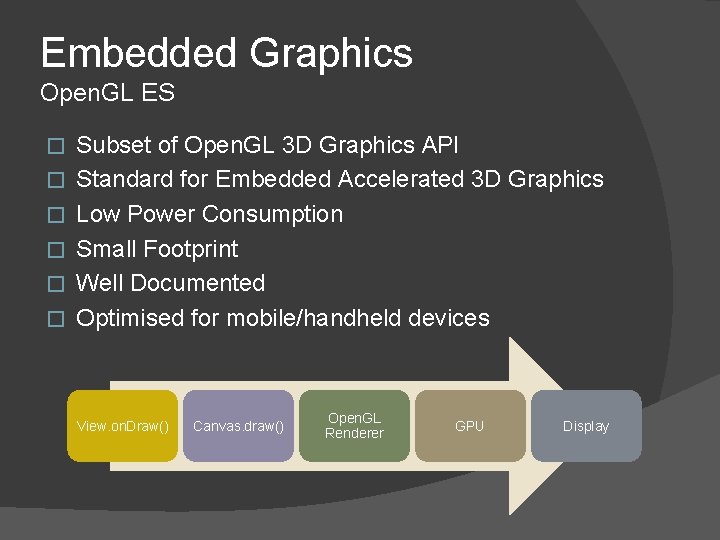 Embedded Graphics
OpenGL ES

☐ Subset of OpenGL 3D Graphics API
☐ Standard for Embedded Accelerated 3D Graphics
☐ Low Power Consumption
☐ Small Footprint
☐ Well Documented
☐ Optimised for mobile/handheld devices

View.onDraw()

Canvas.draw()

OpenGL Renderer

GPU

Display